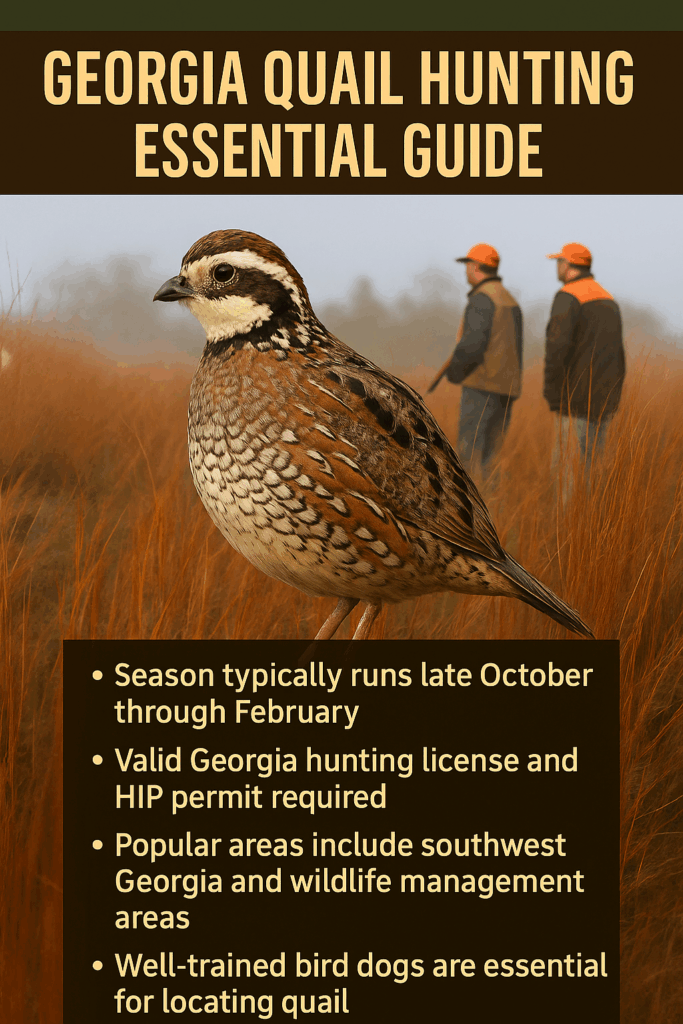 GEORGIA QUAIL HUNTING ESSENTIAL GUIDE

• Season typically runs late October through February
• Valid Georgia hunting license and HIP permit required
• Popular areas include southwest Georgia and wildlife management areas
• Well-trained bird dogs are essential for locating quail